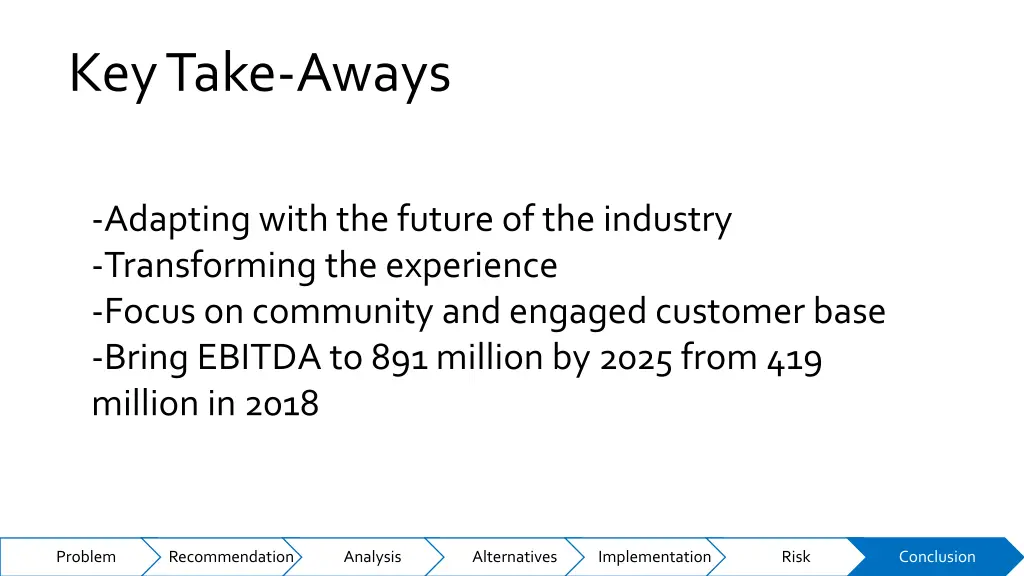 Key Take-Aways

-Adapting with the future of the industry
-Transforming the experience
-Focus on community and engaged customer base
-Bring EBITDA to 891 million by 2025 from 419 million in 2018

Problem Recommendation Analysis Alternatives Implementation Risk Conclusion